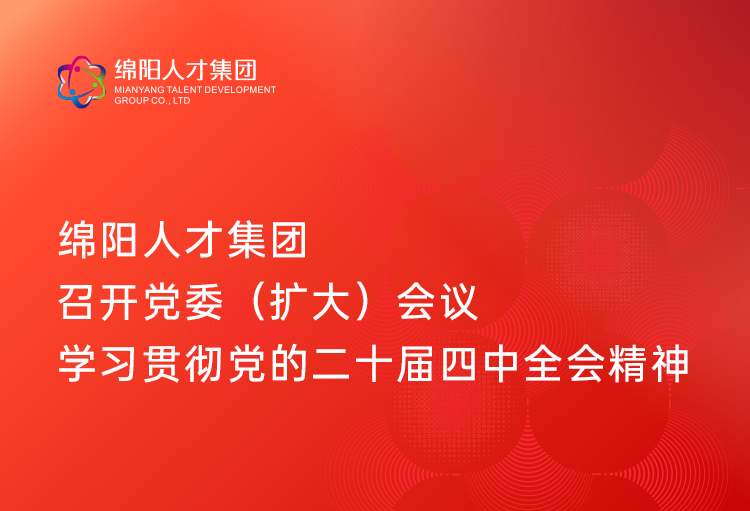 绵阳人才集团
MIANYANG TALENT DEVELOPMENT GROUP CO., LTD

绵阳人才集团
召开党委（扩大）会议
学习贯彻党的二十届四中全会精神